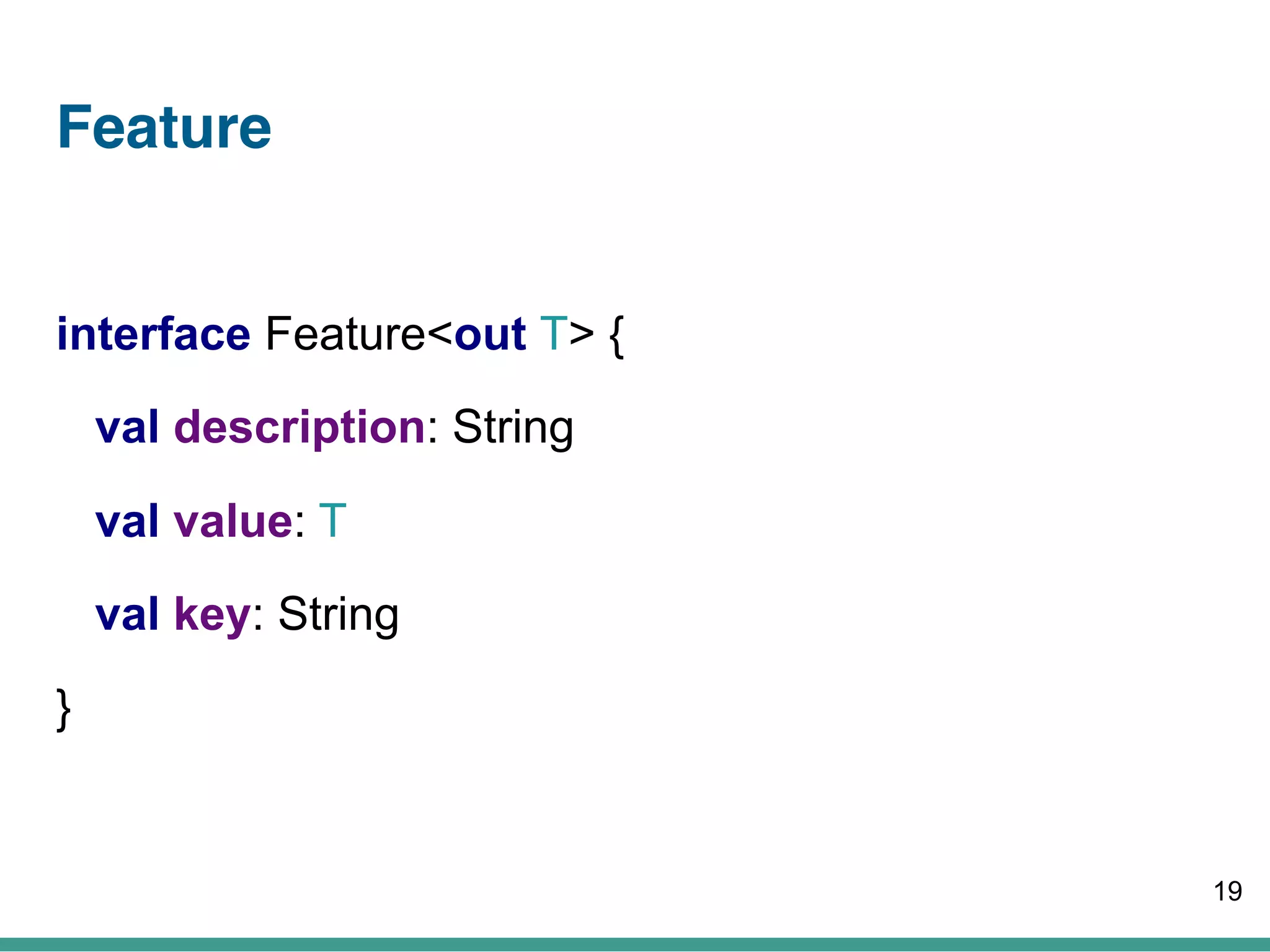 Feature

interface Feature<out T> {

val description: String

val value: T

val key: String

}

19